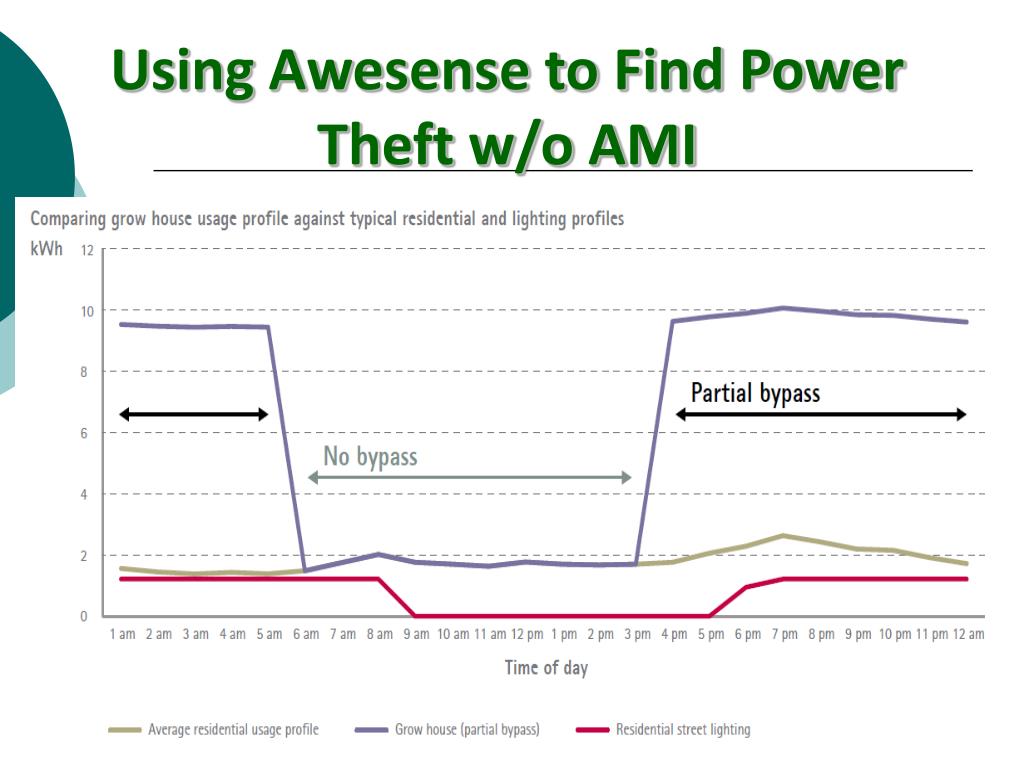 Using Awesense to Find Power Theft w/o AMI

Comparing grow house usage profile against typical residential and lighting profiles

kWh

12
10
8
6
4
2
0

Partial bypass

No bypass

1 am 2 am 3 am 4 am 5 am 6 am 7 am 8 am 9 am 10 am 11 am 12 pm 1 pm 2 pm 3 pm 4 pm 5 pm 6 pm 7 pm 8 pm 9 pm 10 pm 11 pm 12 am

Time of day

Average residential usage profile
Grow house (partial bypass)
Residential street lighting